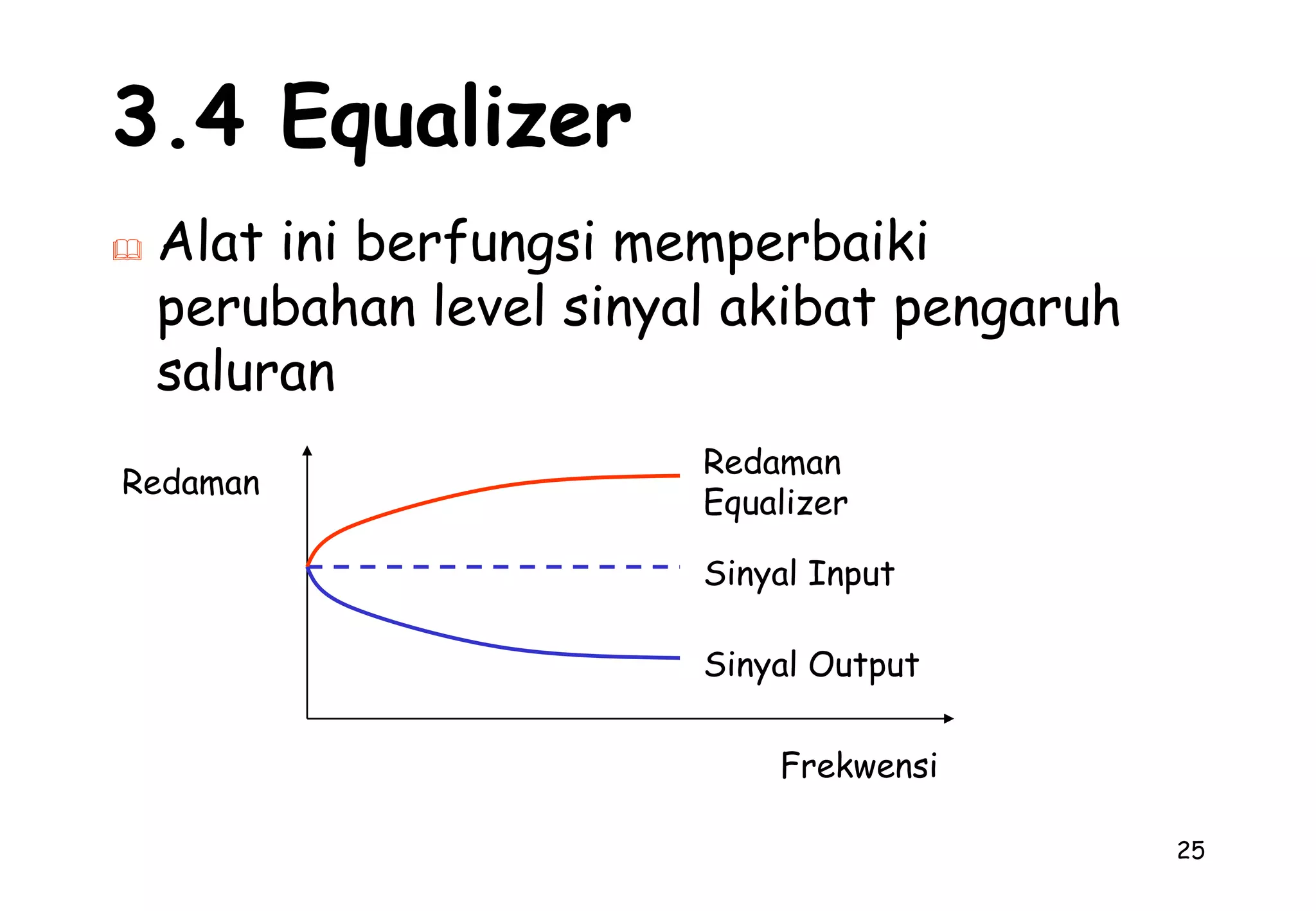 3.4 Equalizer

Alat ini berfungsi memperbaiki perubahan level sinyal akibat pengaruh saluran

Redaman

Redaman Equalizer

Sinyal Input

Sinyal Output

Frekwensi

25